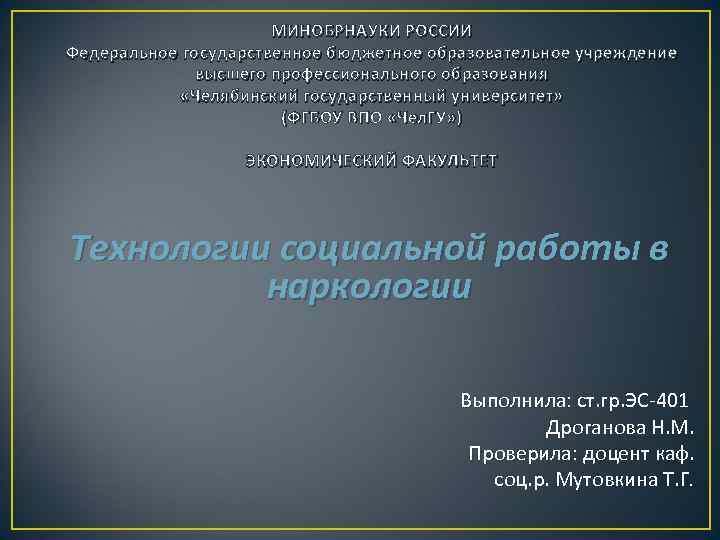 МИНОБРНАУКИ РОССИИ
Федеральное государственное бюджетное образовательное учреждение высшего профессионального образования
«Челябинский государственный университет»
(ФГБОУ ВПО «ЧелГУ»)

ЭКОНОМИЧЕСКИЙ ФАКУЛЬТЕТ

Технологии социальной работы в наркологии

Выполнила: ст.гр.ЭС-401
Дроганова Н.М.
Проверила: доцент каф.
соц.р. Мутовкина Т.Г.